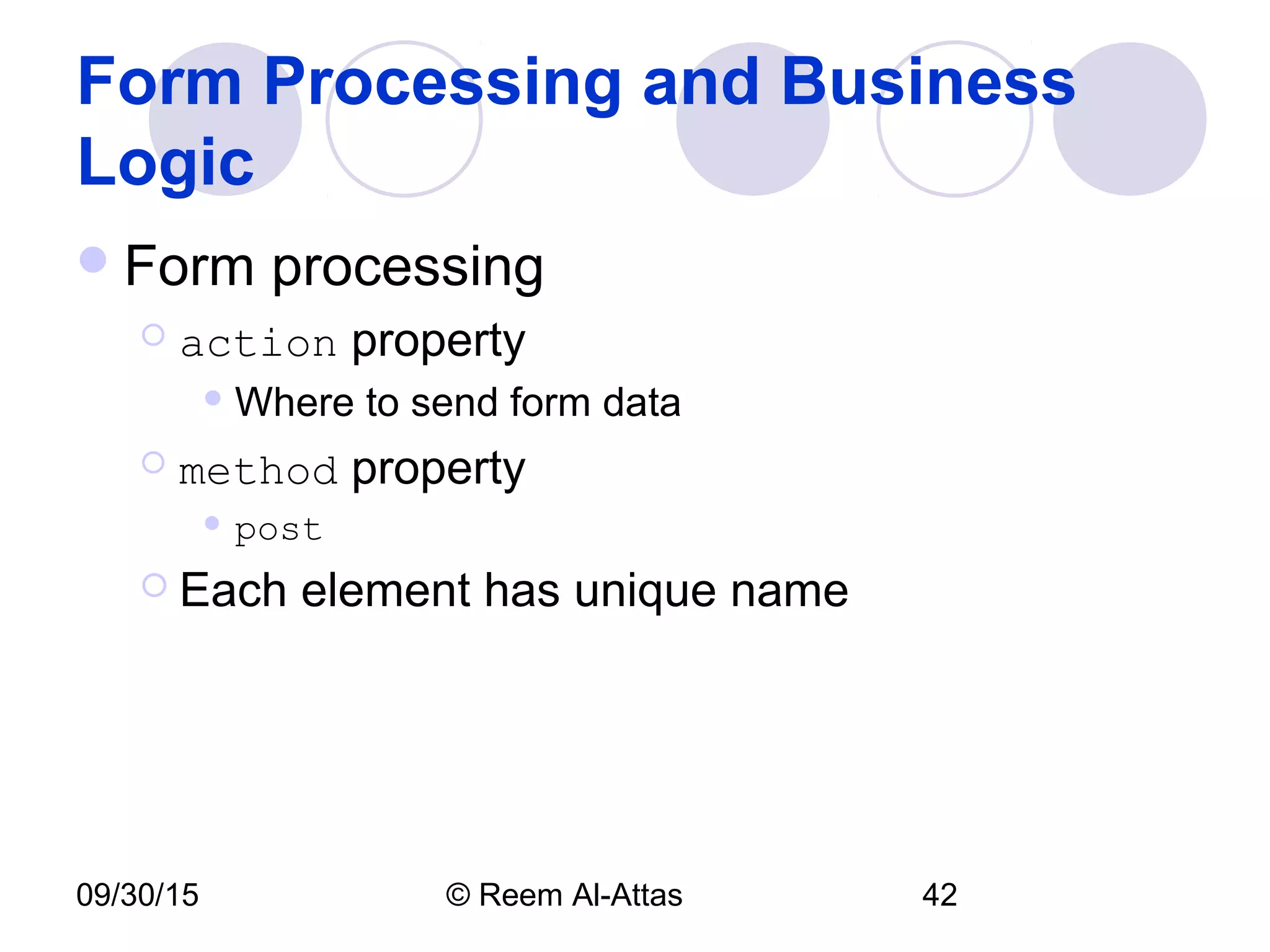 Form Processing and Business Logic

Form processing

action property

Where to send form data

method property

post

Each element has unique name

09/30/15

© Reem Al-Attas

42